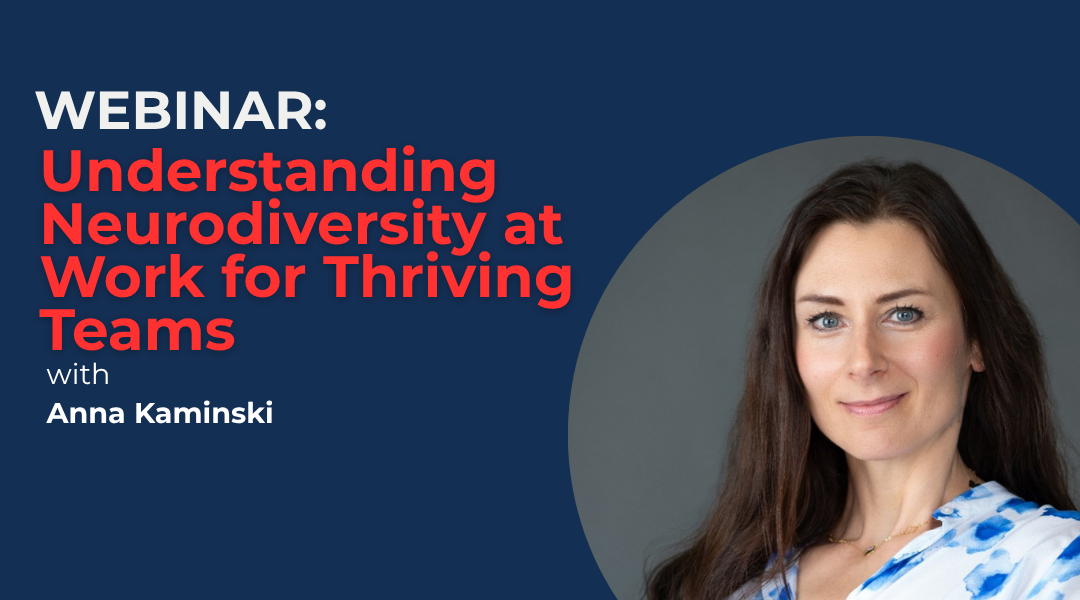 WEBINAR:
Understanding Neurodiversity at Work for Thriving Teams
with
Anna Kaminski